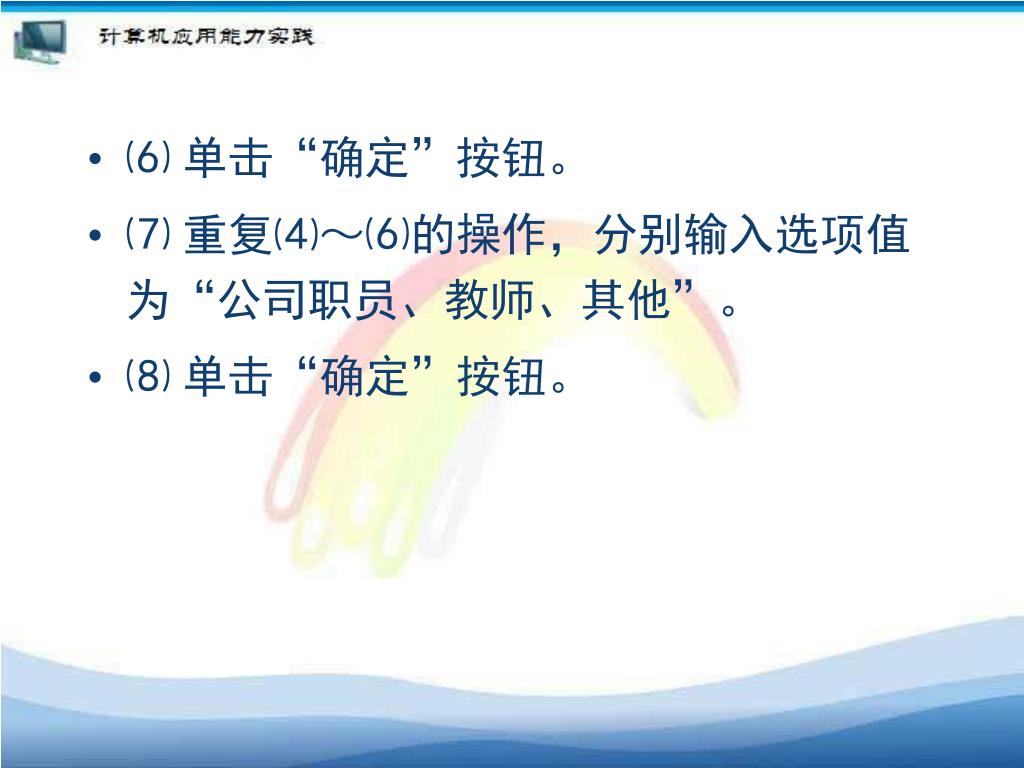 计算机应用能力实践

• ⑹ 单击“确定”按钮。

• ⑺ 重复⑷～⑹的操作，分别输入选项值为“公司职员、教师、其他”。

• ⑻ 单击“确定”按钮。